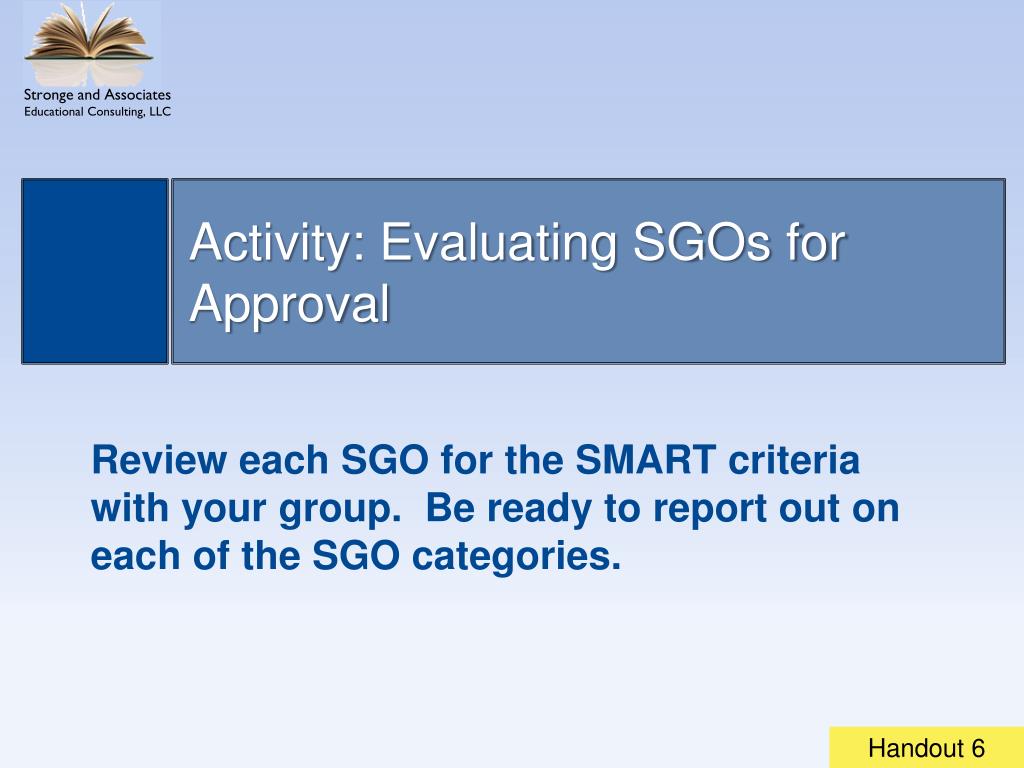 Stronge and Associates
Educational Consulting, LLC

Activity: Evaluating SGOs for Approval

Review each SGO for the SMART criteria with your group.  Be ready to report out on each of the SGO categories.

Handout 6